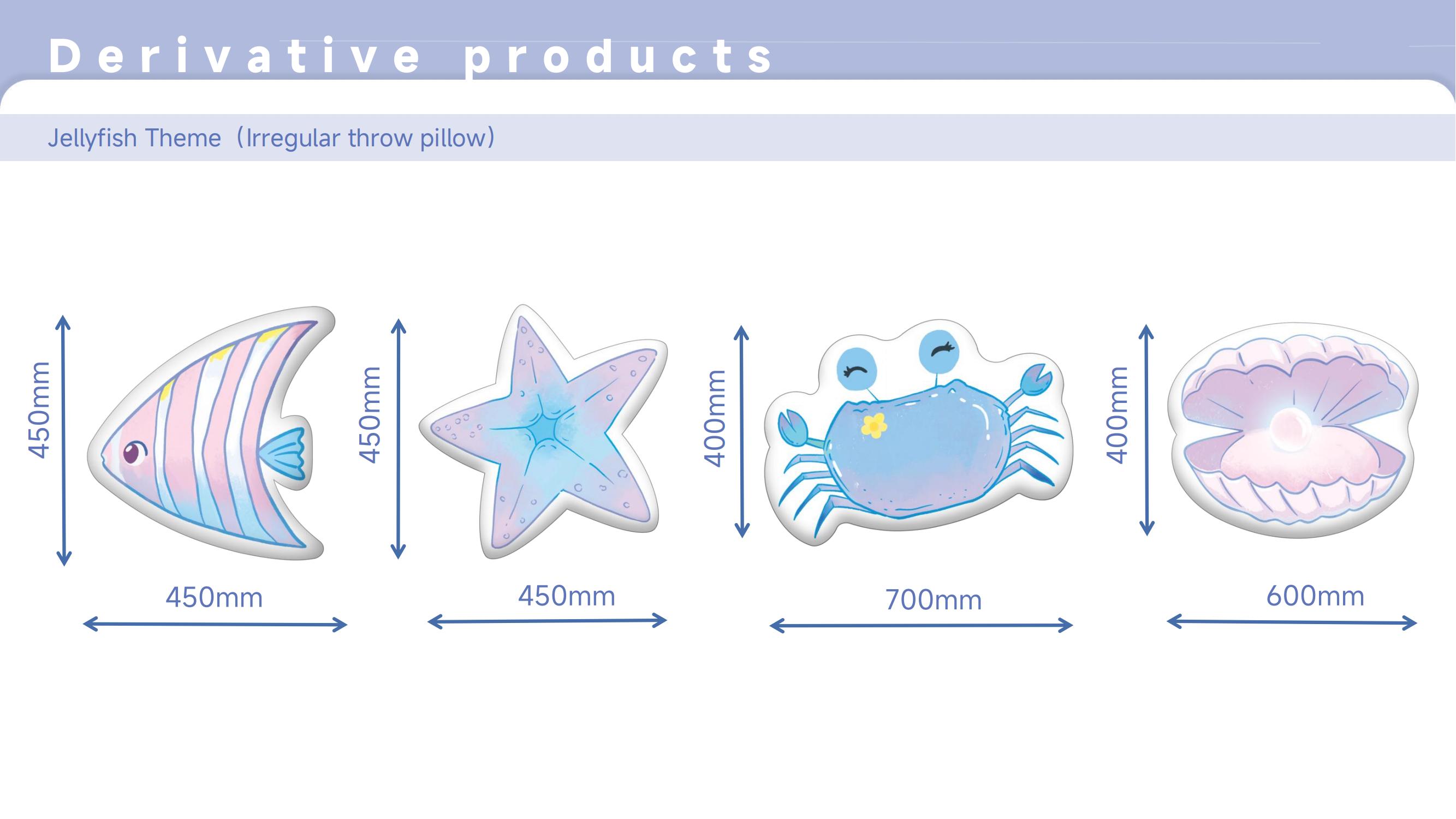 Derivative products

Jellyfish Theme（Irregular throw pillow）

450mm

450mm

450mm

450mm

400mm

700mm

400mm

600mm